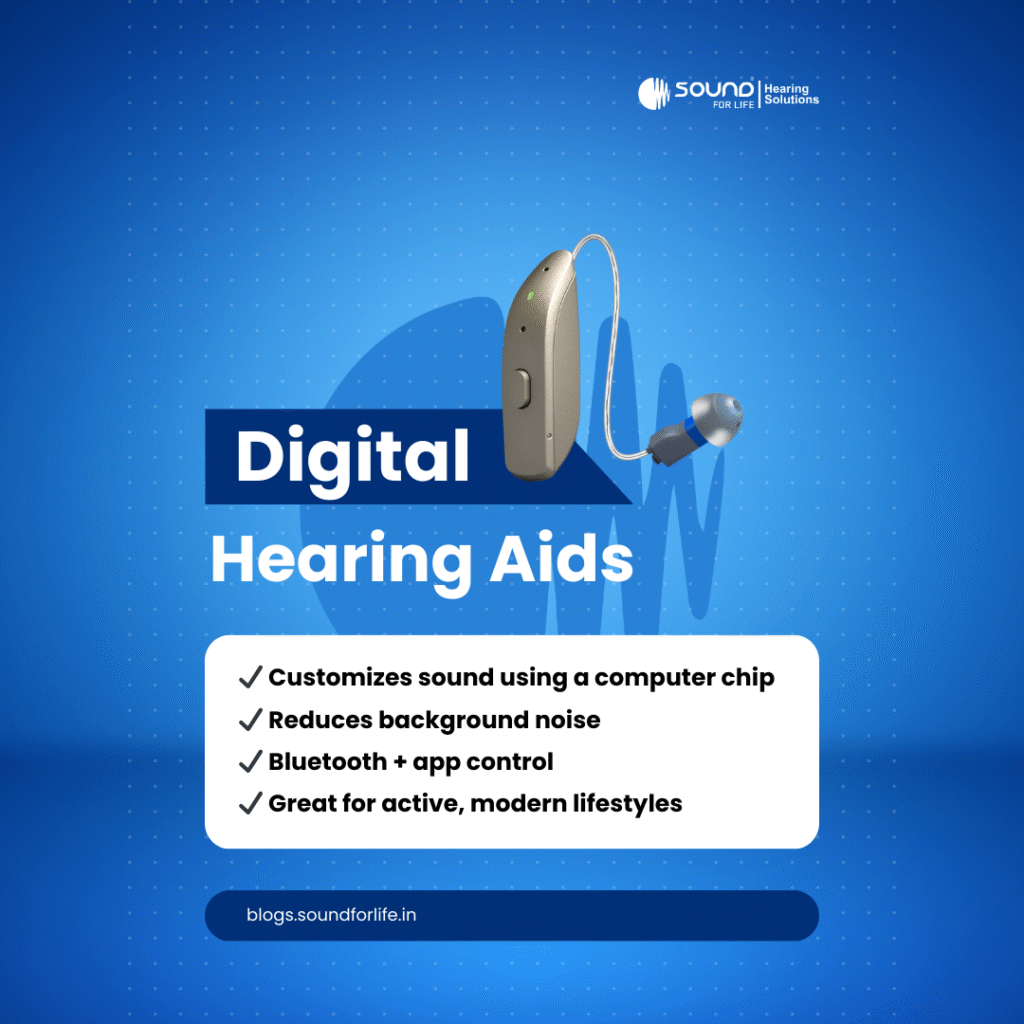 SOUND FOR LIFE | Hearing Solutions

Digital Hearing Aids

✓ Customizes sound using a computer chip
✓ Reduces background noise
✓ Bluetooth + app control
✓ Great for active, modern lifestyles

blogs.soundforlife.in